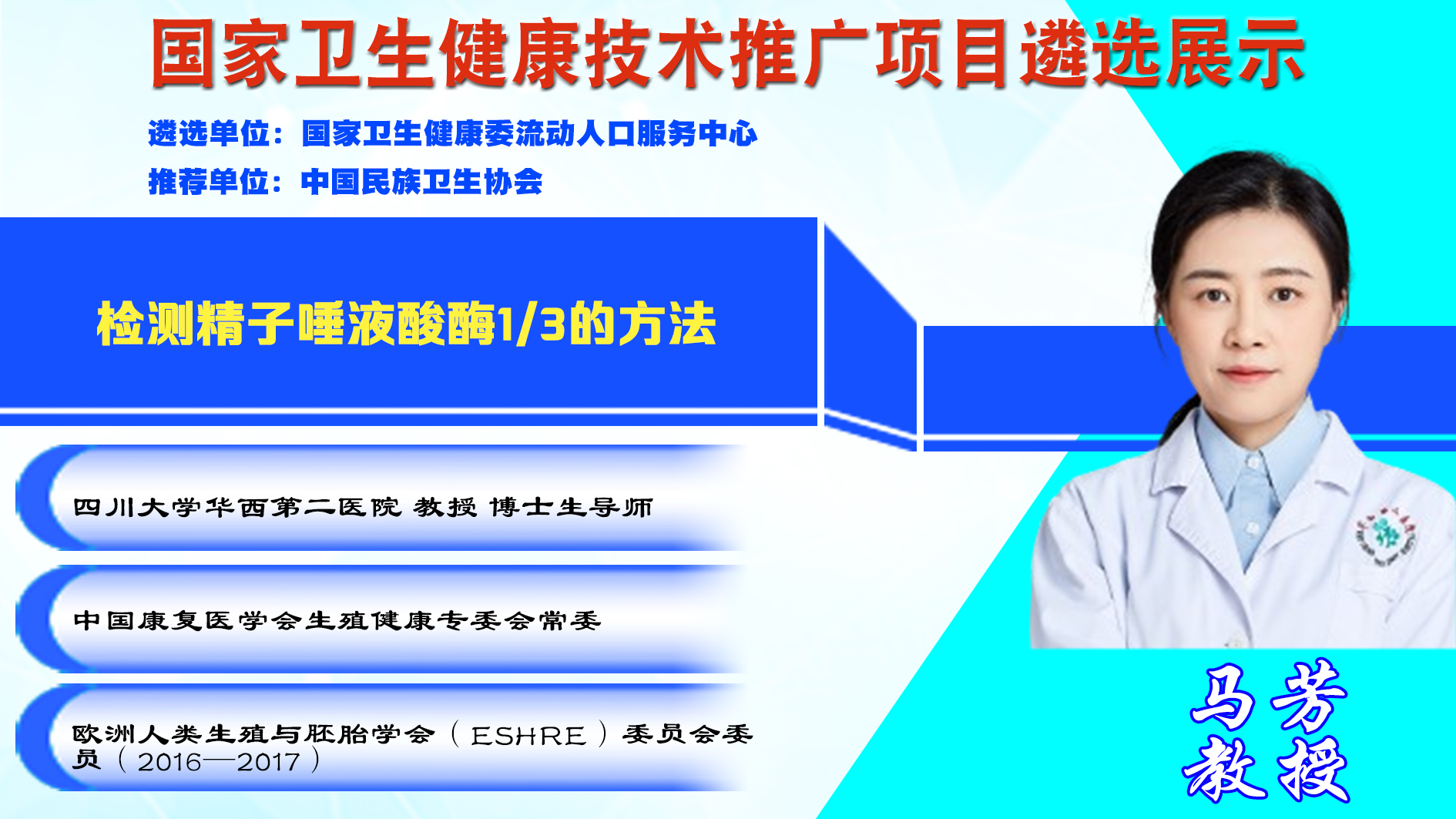 国家卫生健康技术推广项目遴选展示

遴选单位：国家卫生健康委流动人口服务中心
推荐单位：中国民族卫生协会

检测精子唾液酸酶1/3的方法

四川大学华西第二医院 教授 博士生导师

中国康复医学会生殖健康专委会常委

欧洲人类生殖与胚胎学会（ESHRE）委员会委员（2016—2017）

马芳
教授